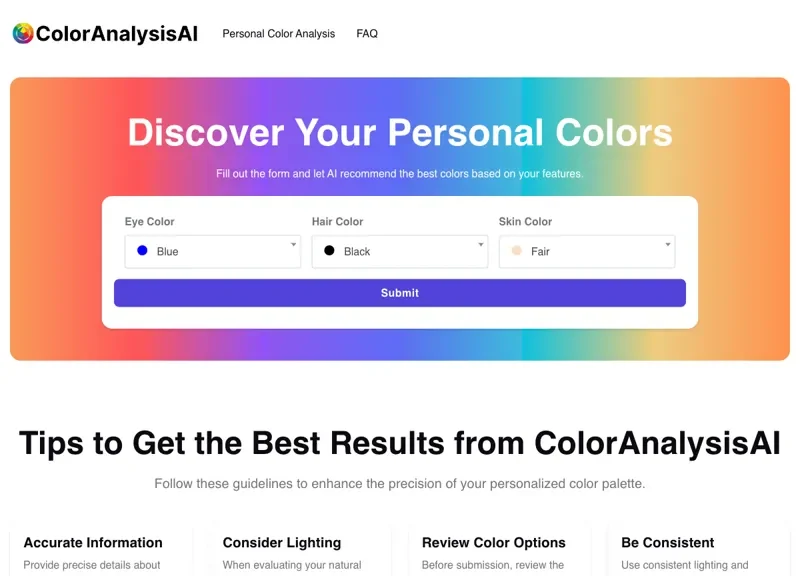 ColorAnalysisAI

Personal Color Analysis

FAQ

Discover Your Personal Colors

Fill out the form and let AI recommend the best colors based on your features.

Eye Color
Blue

Hair Color
Black

Skin Color
Fair

Submit

Tips to Get the Best Results from ColorAnalysisAI

Follow these guidelines to enhance the precision of your personalized color palette.

Accurate Information
Provide precise details about

Consider Lighting
When evaluating your natural

Review Color Options
Before submission, review the

Be Consistent
Use consistent lighting and